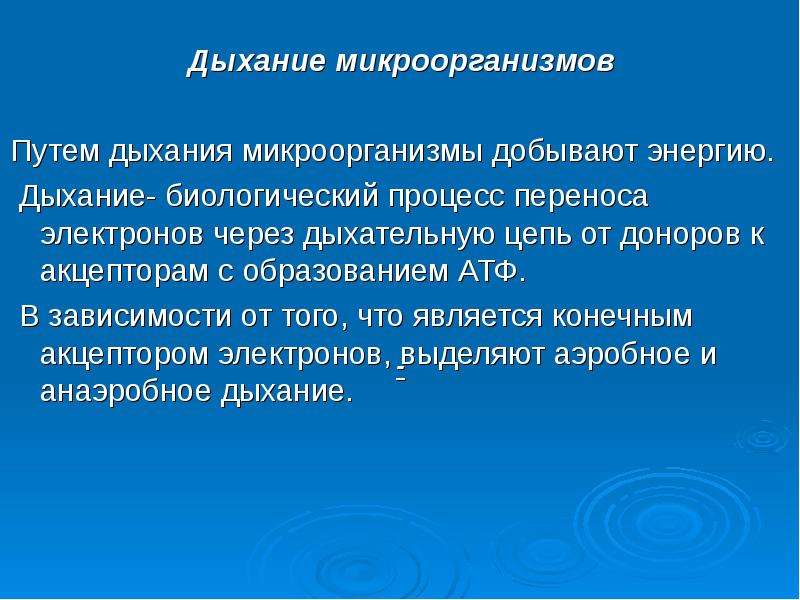 Дыхание микроорганизмов

Путем дыхания микроорганизмы добывают энергию.

Дыхание- биологический процесс переноса электронов через дыхательную цепь от доноров к акцепторам с образованием АТФ.

В зависимости от того, что является конечным акцептором электронов, выделяют аэробное и анаэробное дыхание.